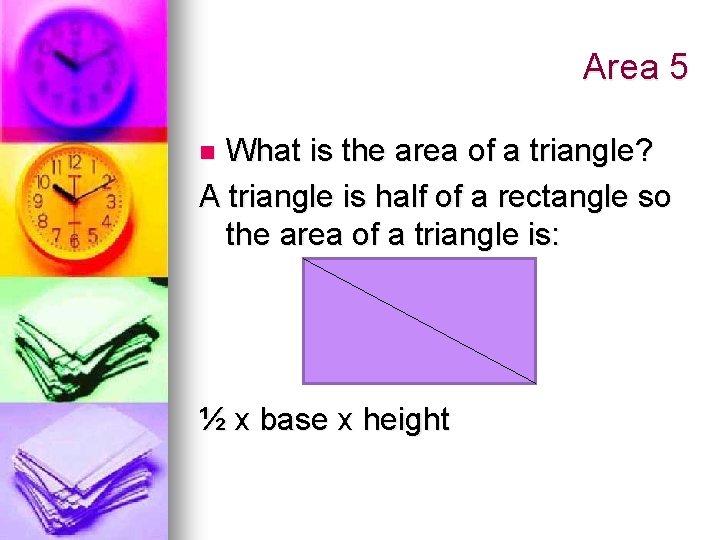 Area 5

What is the area of a triangle?

A triangle is half of a rectangle so the area of a triangle is:

½ x base x height